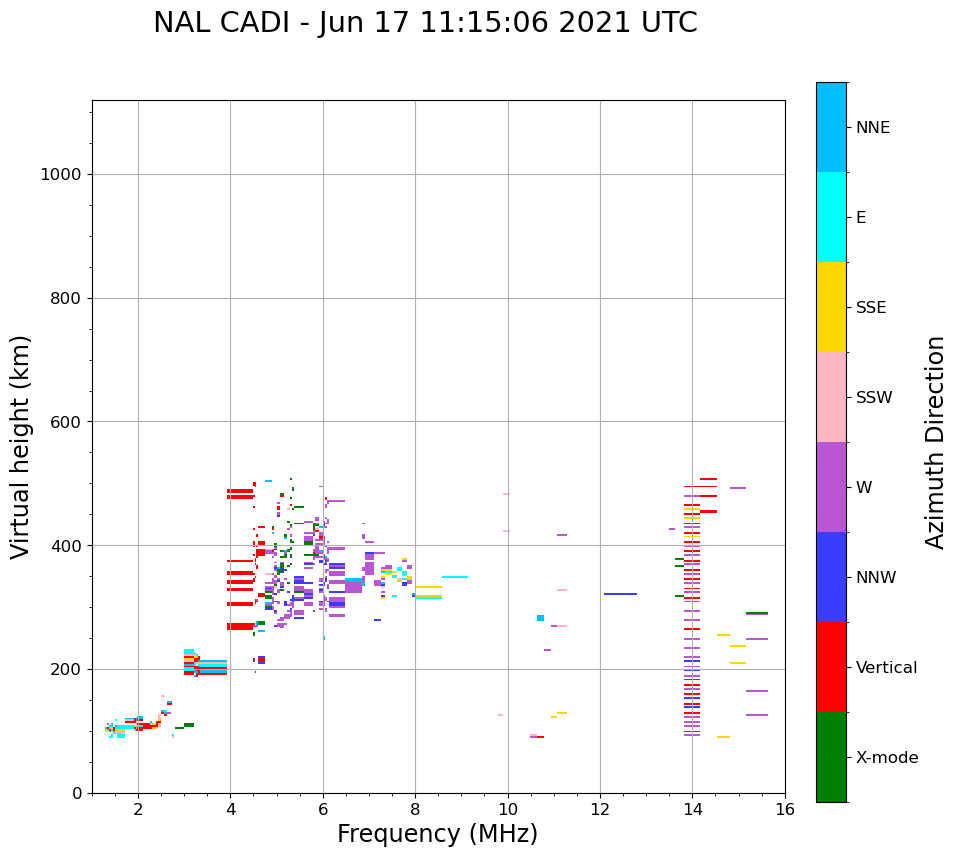 NAL CADI - Jun 17 11:15:06 2021 UTC

Virtual height (km)

1000
800
600
400
200
0

2
4
6
8
10
12
14
16

Frequency (MHz)

NNE
E
SSE
SSW
W
NNW
Vertical
X-mode

Azimuth Direction